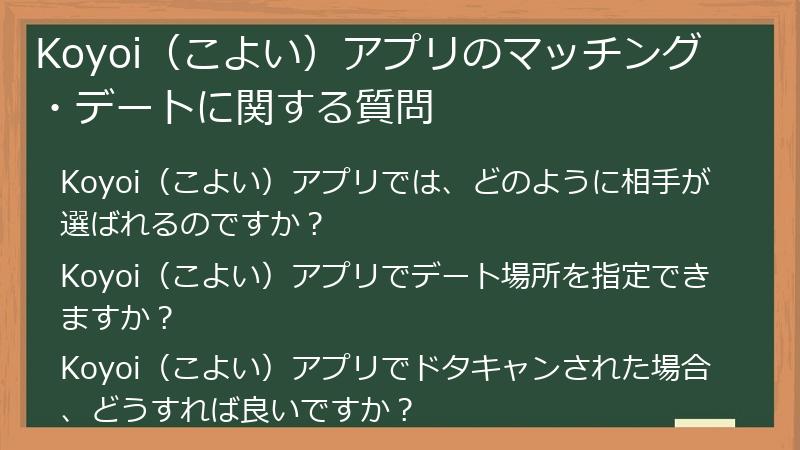 Koyoi（こよい）アプリのマッチング・デートに関する質問

Koyoi（こよい）アプリでは、どのように相手が選ばれるのですか？

Koyoi（こよい）アプリでデート場所を指定できますか？

Koyoi（こよい）アプリでドタキャンされた場合、どうすれば良いですか？